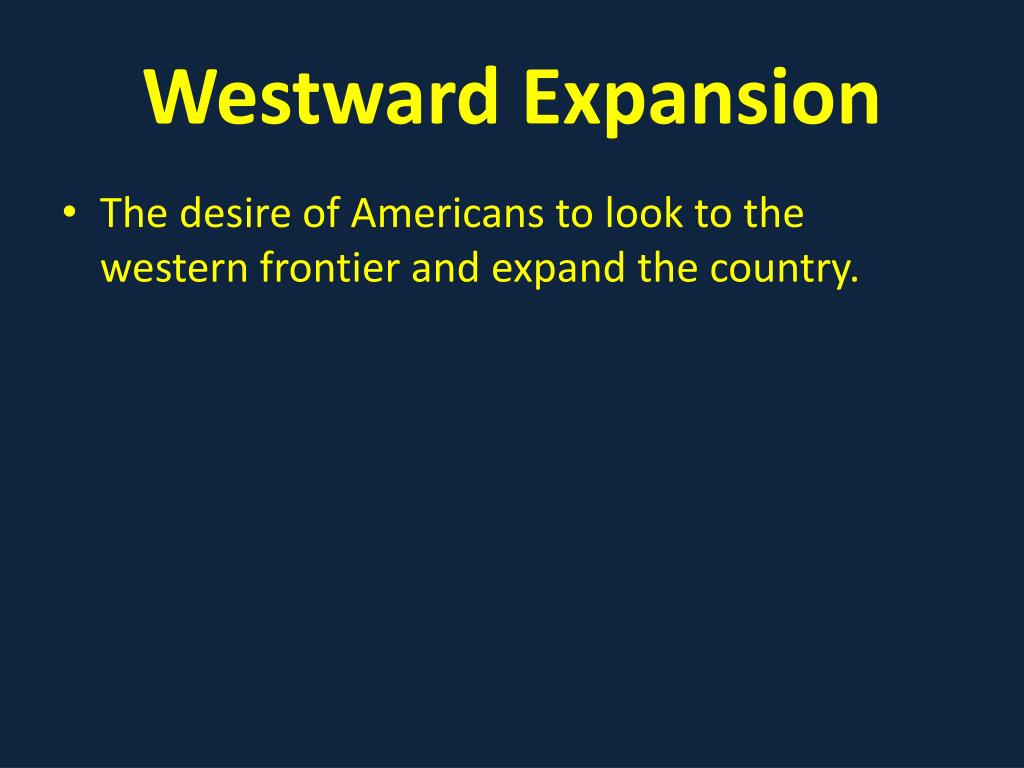 Westward Expansion

• The desire of Americans to look to the western frontier and expand the country.